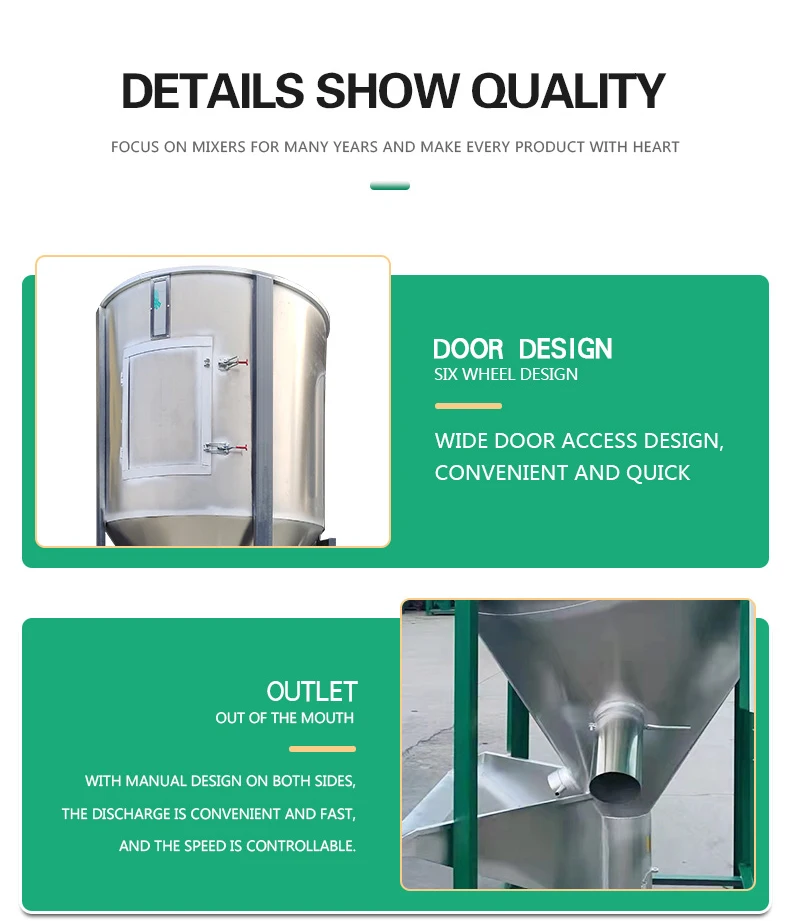 DETAILS SHOW QUALITY

FOCUS ON MIXERS FOR MANY YEARS AND MAKE EVERY PRODUCT WITH HEART

DOOR DESIGN
SIX WHEEL DESIGN

WIDE DOOR ACCESS DESIGN, CONVENIENT AND QUICK

OUTLET
OUT OF THE MOUTH

WITH MANUAL DESIGN ON BOTH SIDES, THE DISCHARGE IS CONVENIENT AND FAST, AND THE SPEED IS CONTROLLABLE.